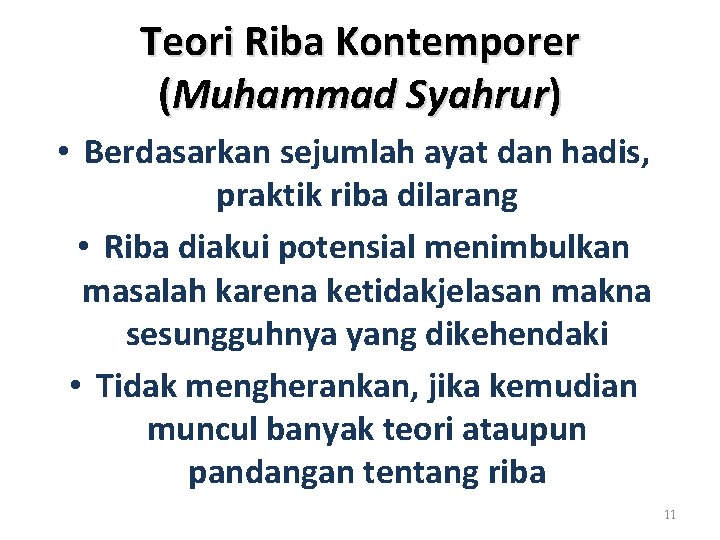 Teori Riba Kontemporer (Muhammad Syahrur)

• Berdasarkan sejumlah ayat dan hadis, praktik riba dilarang

• Riba diakui potensial menimbulkan masalah karena ketidakjelasan makna sesungguhnya yang dikehendaki

• Tidak mengherankan, jika kemudian muncul banyak teori ataupun pandangan tentang riba

11